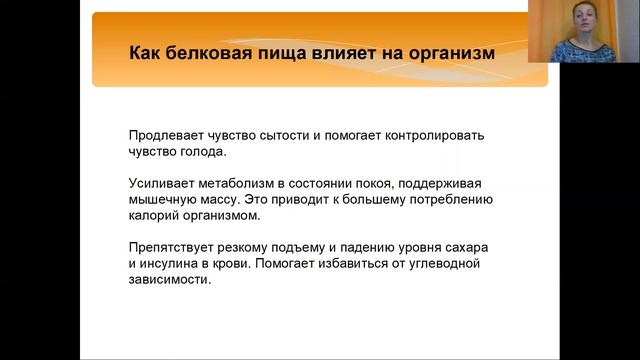 Как белковая пища влияет на организм

Продлевает чувство сытости и помогает контролировать чувство голода.

Усиливает метаболизм в состоянии покоя, поддерживая мышечную массу. Это приводит к большему потреблению калорий организмом.

Препятствует резкому подъему и падению уровня сахара и инсулина в крови. Помогает избавиться от углеводной зависимости.